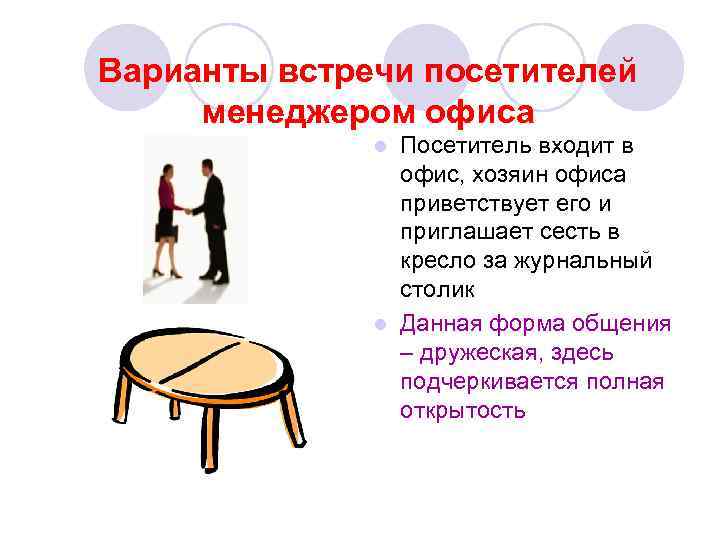 Варианты встречи посетителей менеджером офиса

Посетитель входит в офис, хозяин офиса приветствует его и приглашает сесть в кресло за журнальный столик

Данная форма общения – дружеская, здесь подчеркивается полная открытость